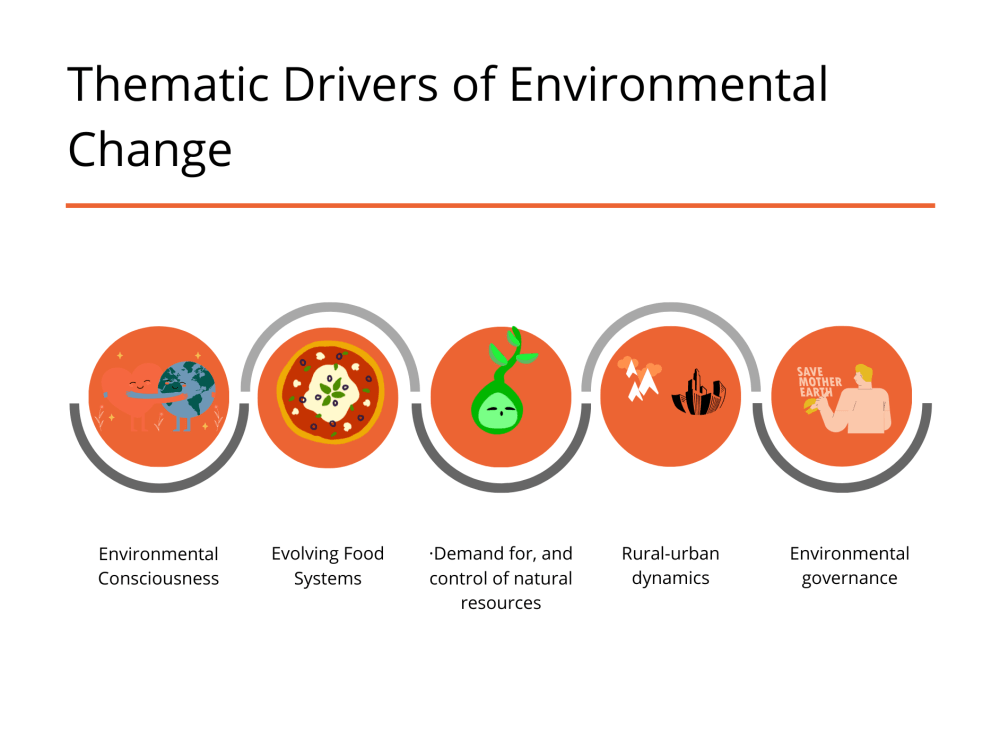 Thematic Drivers of Environmental Change

SAVE MOTHER EARTH

Environmental Consciousness

Evolving Food Systems

·Demand for, and control of natural resources

Rural-urban dynamics

Environmental governance